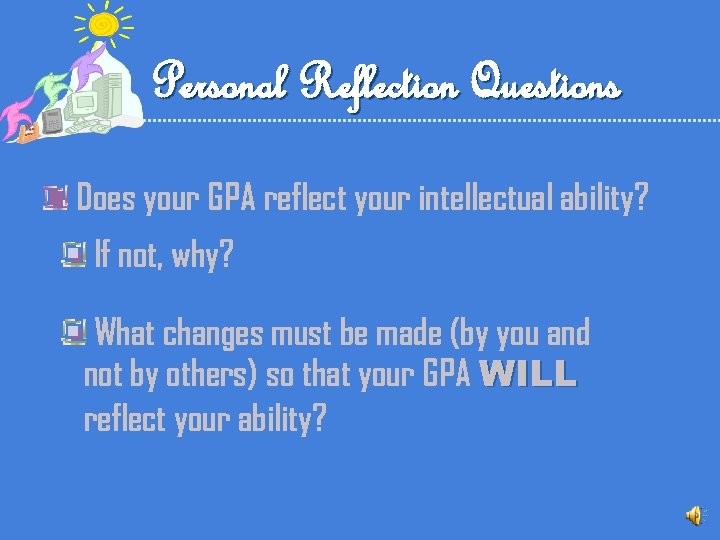 Personal Reflection Questions

Does your GPA reflect your intellectual ability?

If not, why?

What changes must be made (by you and not by others) so that your GPA WILL reflect your ability?